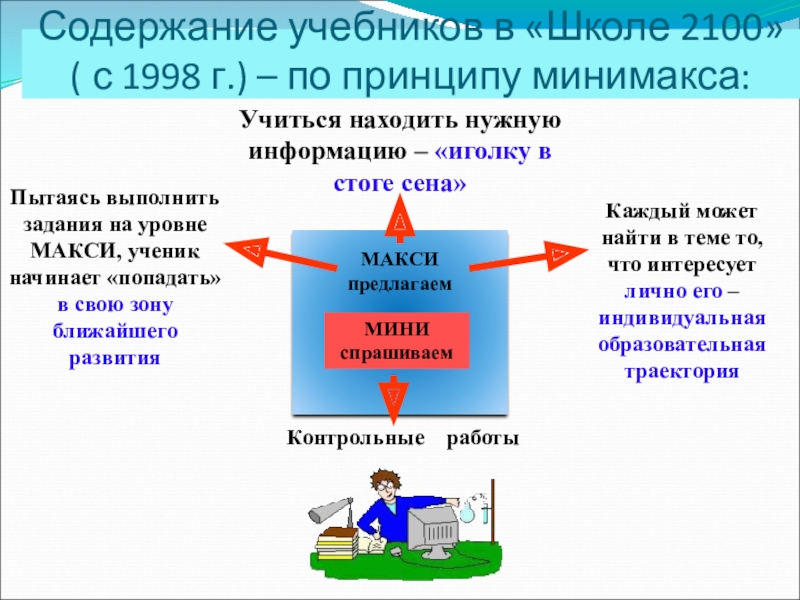 Содержание учебников в «Школе 2100» ( с 1998 г.) – по принципу минимакса:

Учиться находить нужную информацию – «иголку в стоге сена»

Пытаясь выполнить задания на уровне МАКСИ, ученик начинает «попадать» в свою зону ближайшего развития

МАКСИ предлагаем

МИНИ спрашиваем

Каждый может найти в теме то, что интересует лично его – индивидуальная образовательная траектория

Контрольные работы